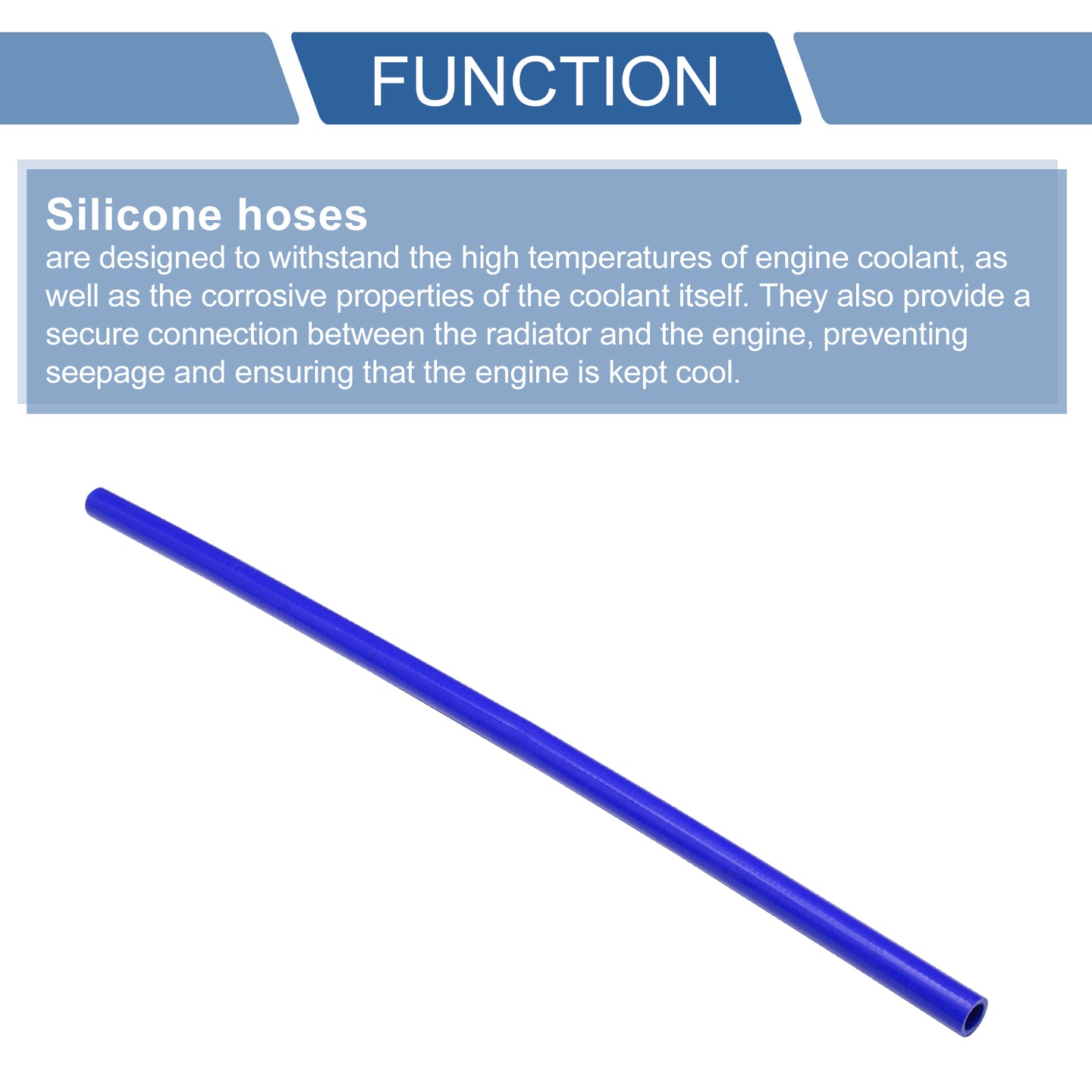 FUNCTION

Silicone hoses

are designed to withstand the high temperatures of engine coolant, as well as the corrosive properties of the coolant itself. They also provide a secure connection between the radiator and the engine, preventing seepage and ensuring that the engine is kept cool.